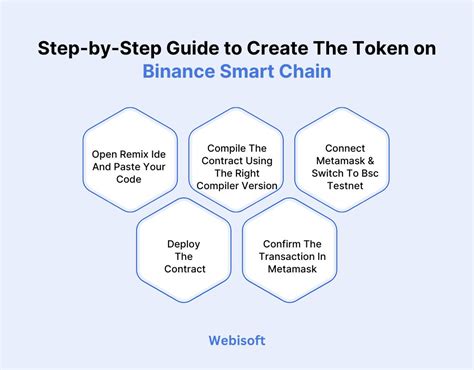 Step-by-Step Guide to Create The Token on Binance Smart Chain

Open Remix Ide And Paste Your Code

Compile The Contract Using The Right Compiler Version

Connect Metamask & Switch To Bsc Testnet

Deploy The Contract

Confirm The Transaction In Metamask

Webisoft